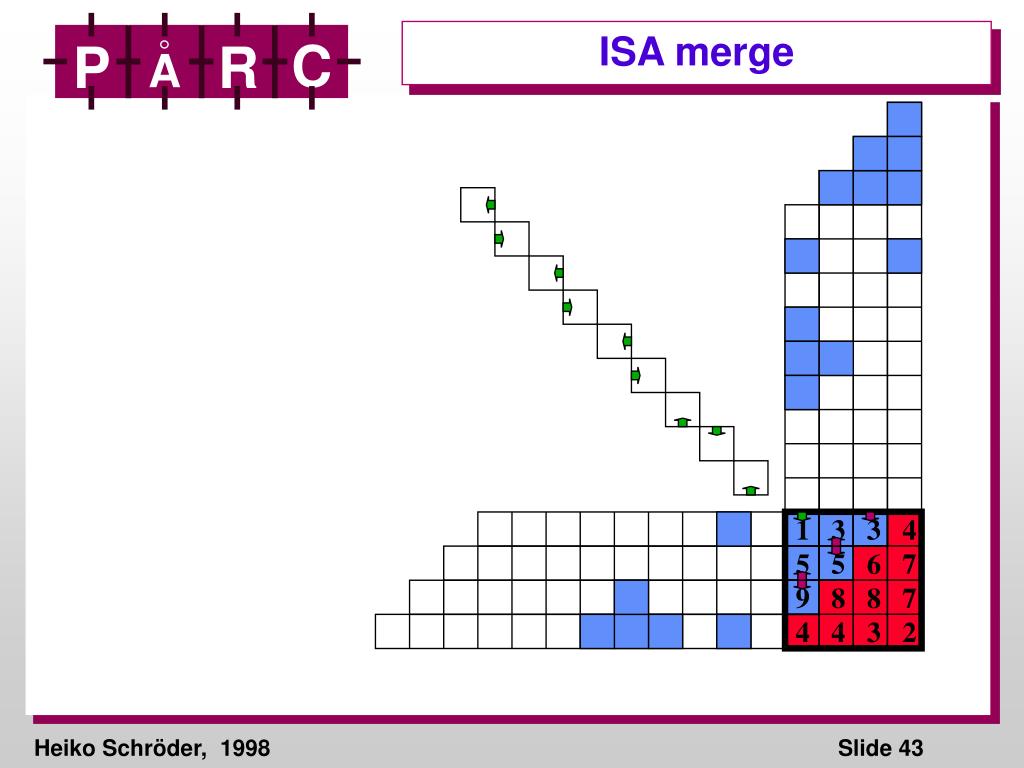 P Å R C

ISA merge

| 1 | 3 | 3 | 4 |
|---|---|---|---|
| 5 | 5 | 6 | 7 |
| 9 | 8 | 8 | 7 |
| 4 | 4 | 3 | 2 |

Heiko Schröder, 1998

Slide 43